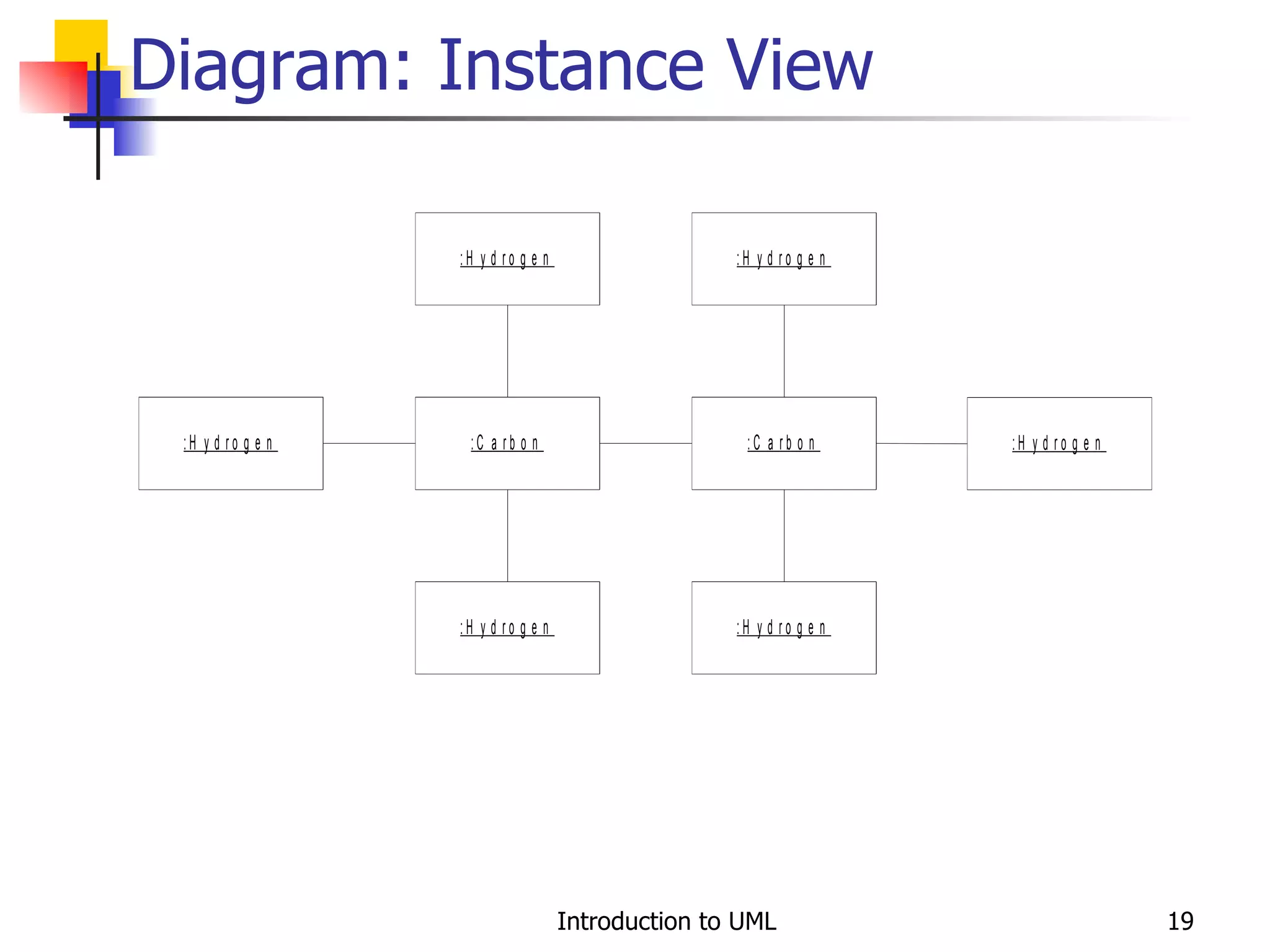 Diagram: Instance View

:Hydrogen

:Hydrogen

:Hydrogen

:Carbon

:Carbon

:Hydrogen

:Hydrogen

:Hydrogen

Introduction to UML

19